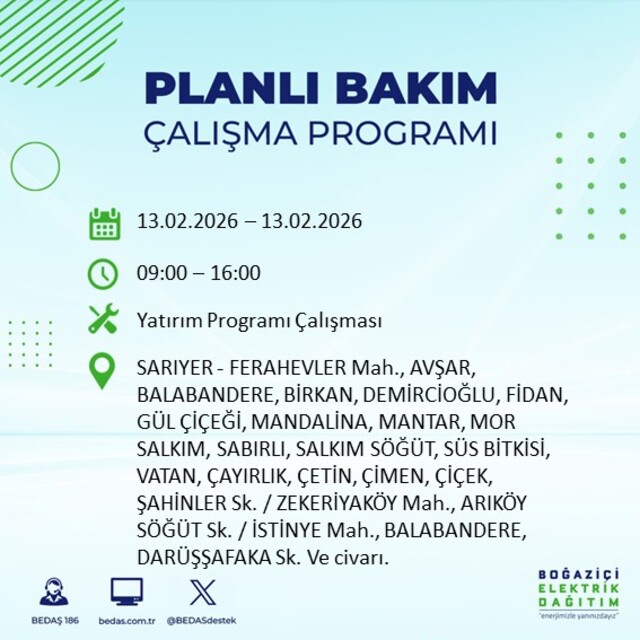 PLANLI BAKIM
ÇALIŞMA PROGRAMI

13.02.2026 – 13.02.2026

09:00 – 16:00

Yatırım Programı Çalışması

SARIYER - FERAHEVLER Mah., AVŞAR, BALABANDERE, BİRKAN, DEMİRCİOĞLU, FİDAN, GÜL ÇİÇEĞİ, MANDALİNA, MANTAR, MOR SALKIM, SABIRLI, SALKIM SÖĞÜT, SÜS BİTKİSİ, VATAN, ÇAYIRLIK, ÇETİN, ÇİMEN, ÇİÇEK, ŞAHİNLER Sk. / ZEKERİYAKÖY Mah., ARIKÖY SÖĞÜT Sk. / İSTİNYE Mah., BALABANDERE, DARÜŞŞAFAKA Sk. Ve civarı.

BEDAŞ 186
bedas.com.tr
@BEDASdestek

BOĞAZİÇİ
ELEKTRİK
DAĞITIM
"enerjimizle yanınızdayız"